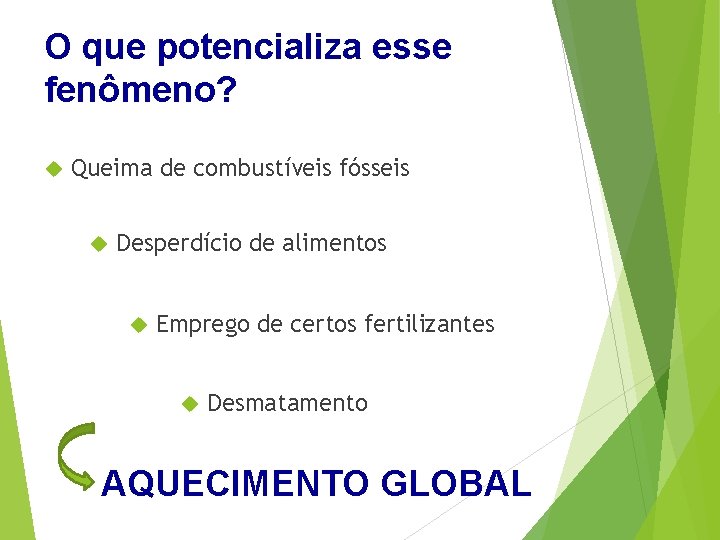 O que potencializa esse fenômeno?

Queima de combustíveis fósseis

Desperdício de alimentos

Emprego de certos fertilizantes

Desmatamento

AQUECIMENTO GLOBAL